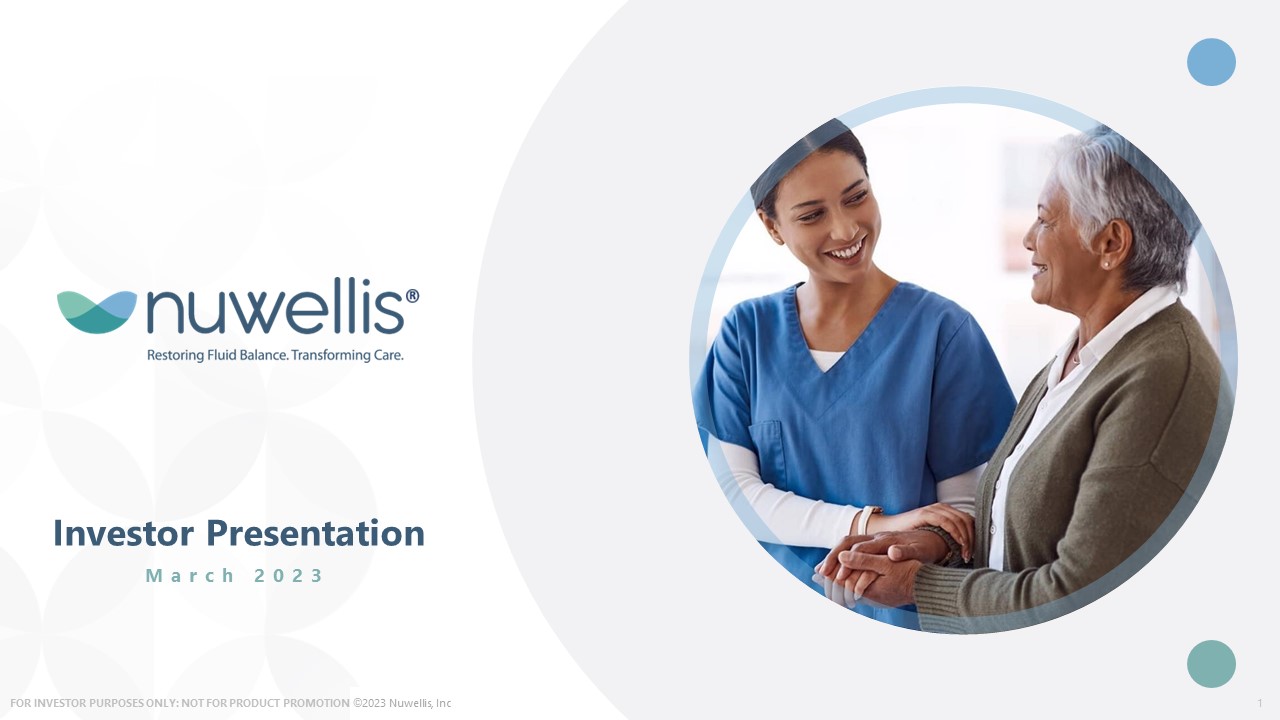 nuwellis®
Restoring Fluid Balance. Transforming Care.

Investor Presentation
March 2023

FOR INVESTOR PURPOSES ONLY: NOT FOR PRODUCT PROMOTION ©2023 Nuwellis, Inc

1